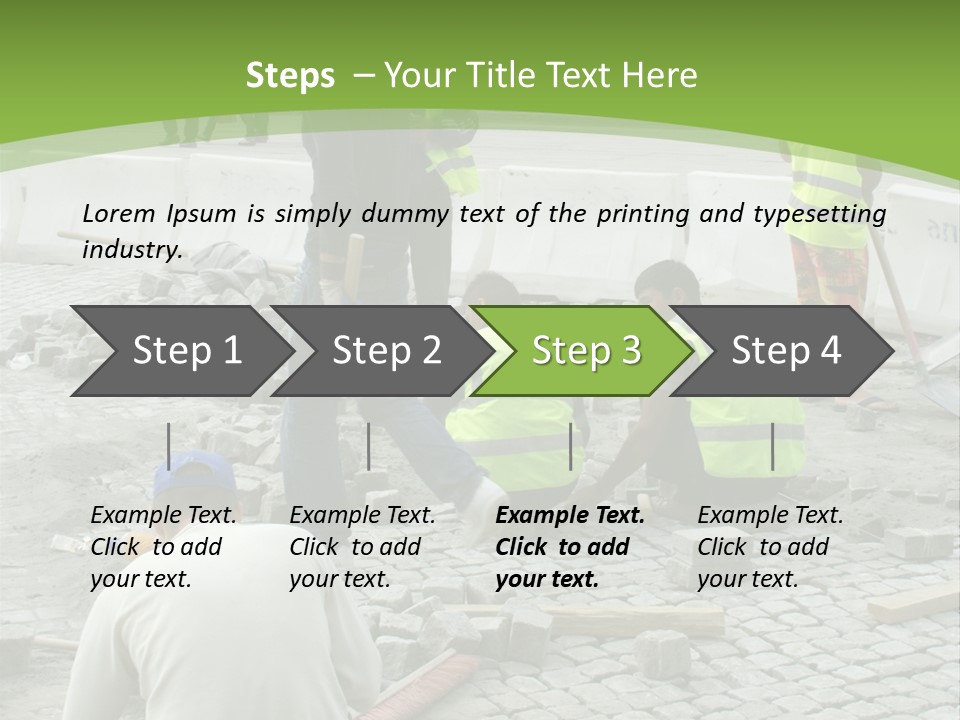 Steps – Your Title Text Here

Lorem Ipsum is simply dummy text of the printing and typesetting industry.

Step 1

Step 2

Step 3

Step 4

Example Text. Click to add your text.

Example Text. Click to add your text.

Example Text. Click to add your text.

Example Text. Click to add your text.